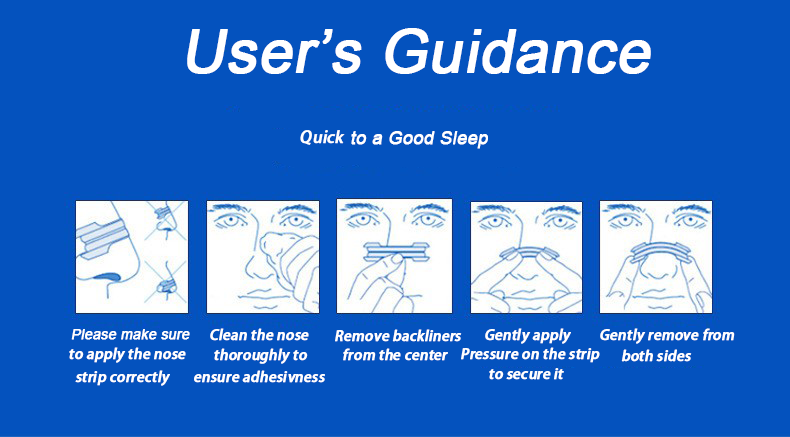 User's Guidance

Quick to a Good Sleep

Please make sure to apply the nose strip correctly

Clean the nose thoroughly to ensure adhesivness

Remove backliners from the center

Gently apply Pressure on the strip to secure it

Gently remove from both sides